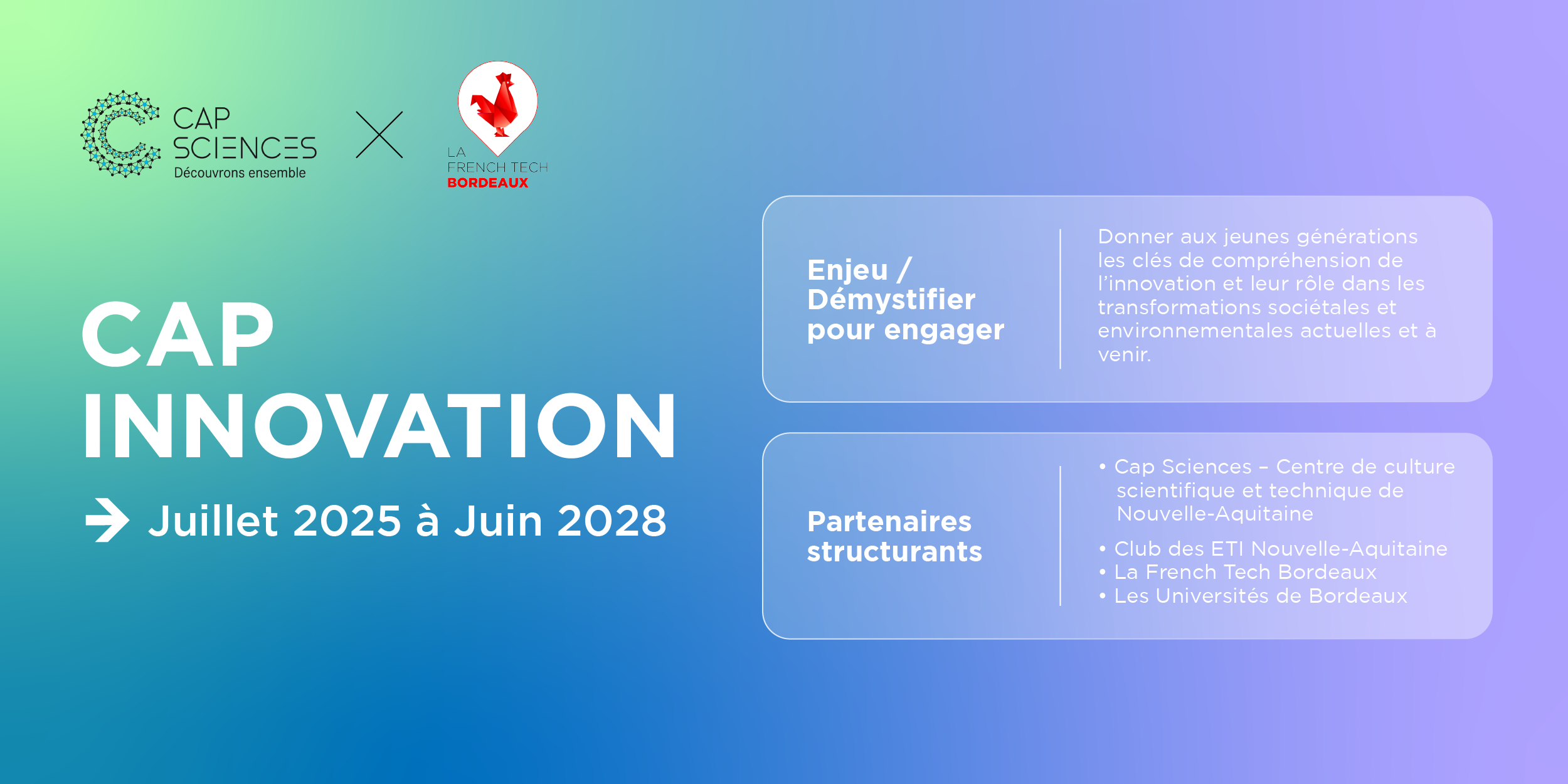 CAP SCIENCES
Découvrons ensemble

LA FRENCH TECH
BORDEAUX

CAP INNOVATION

Juillet 2025 à Juin 2028

Enjeu / Démystifier pour engager

Donner aux jeunes générations les clés de compréhension de l'innovation et leur rôle dans les transformations sociétales et environnementales actuelles et à venir.

Partenaires structurants

• Cap Sciences – Centre de culture scientifique et technique de Nouvelle-Aquitaine
• Club des ETI Nouvelle-Aquitaine
• La French Tech Bordeaux
• Les Universités de Bordeaux